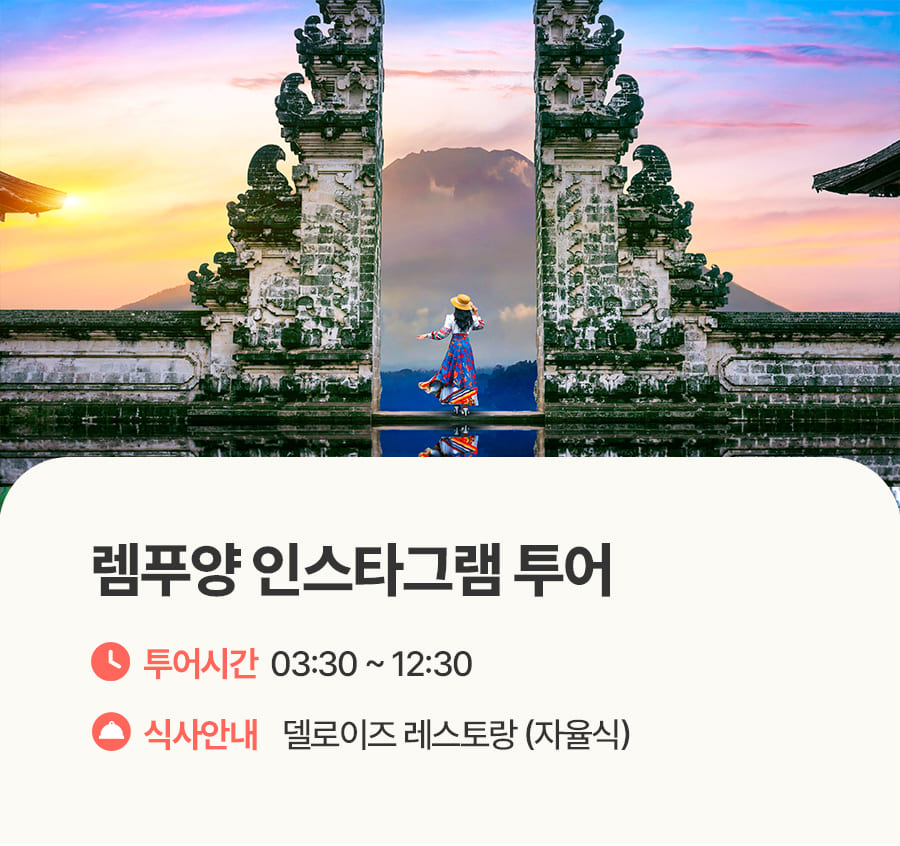 렘푸양 인스타그램 투어

투어시간 03:30 ~ 12:30

식사안내 델로이즈 레스토랑 (자율식)